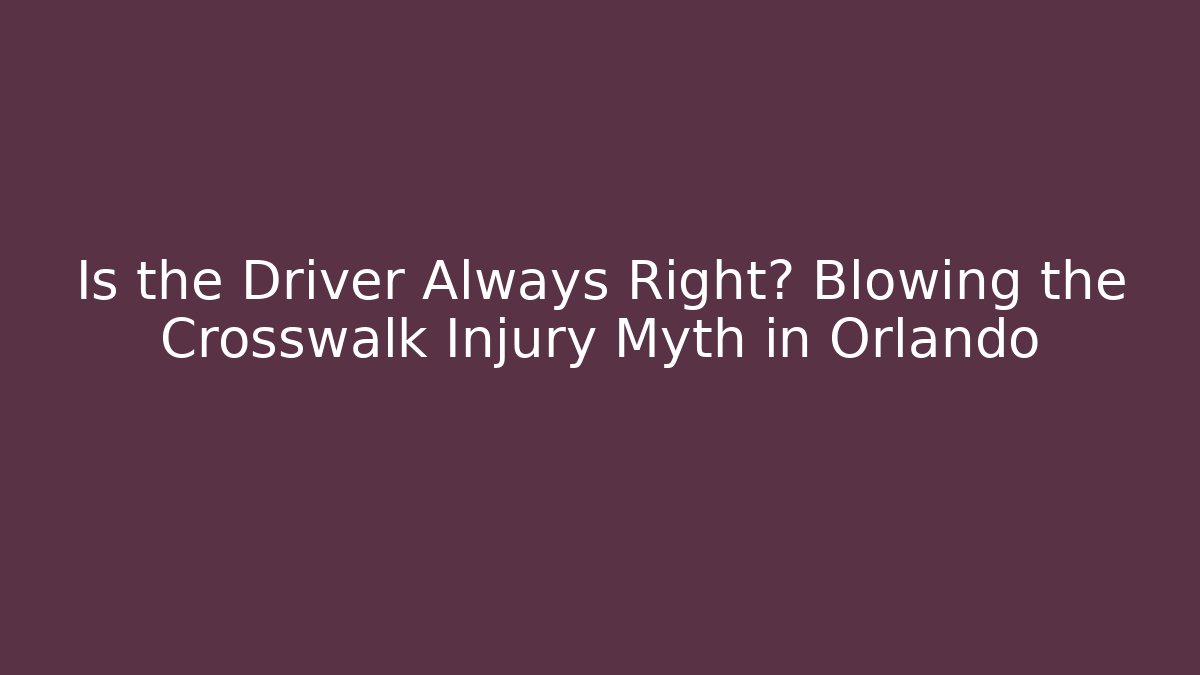 Is the Driver Always Right? Blowing the Crosswalk Injury Myth in Orlando